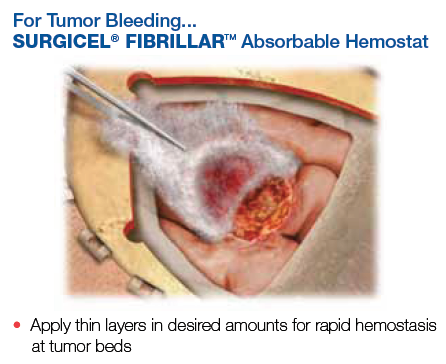 For Tumor Bleeding...
SURGICEL® FIBRILLAR™ Absorbable Hemostat

• Apply thin layers in desired amounts for rapid hemostasis at tumor beds